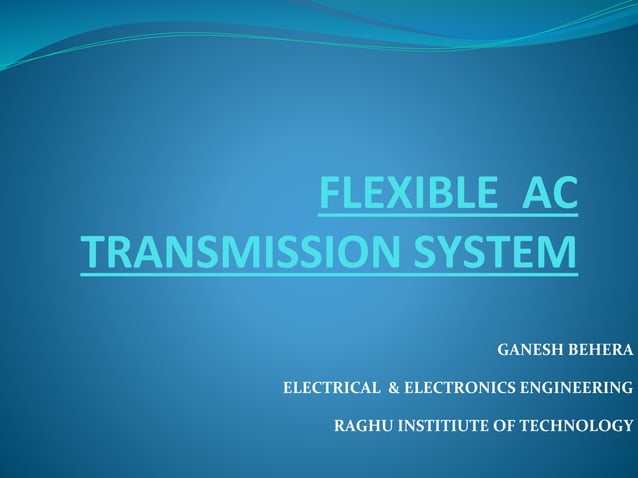 FLEXIBLE AC TRANSMISSION SYSTEM

GANESH BEHERA

ELECTRICAL & ELECTRONICS ENGINEERING

RAGHU INSTITIUTE OF TECHNOLOGY